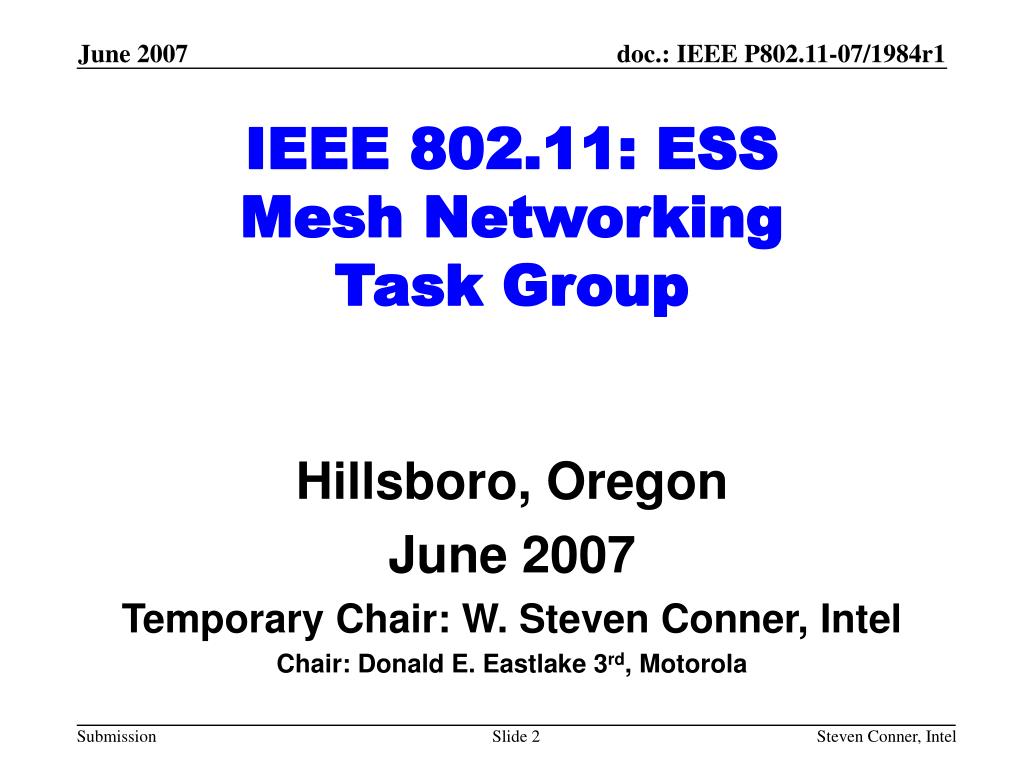 June 2007

doc.: IEEE P802.11-07/1984r1

IEEE 802.11: ESS Mesh Networking Task Group

Hillsboro, Oregon

June 2007

Temporary Chair: W. Steven Conner, Intel

Chair: Donald E. Eastlake 3$^{rd}$, Motorola

Submission

Slide 2

Steven Conner, Intel